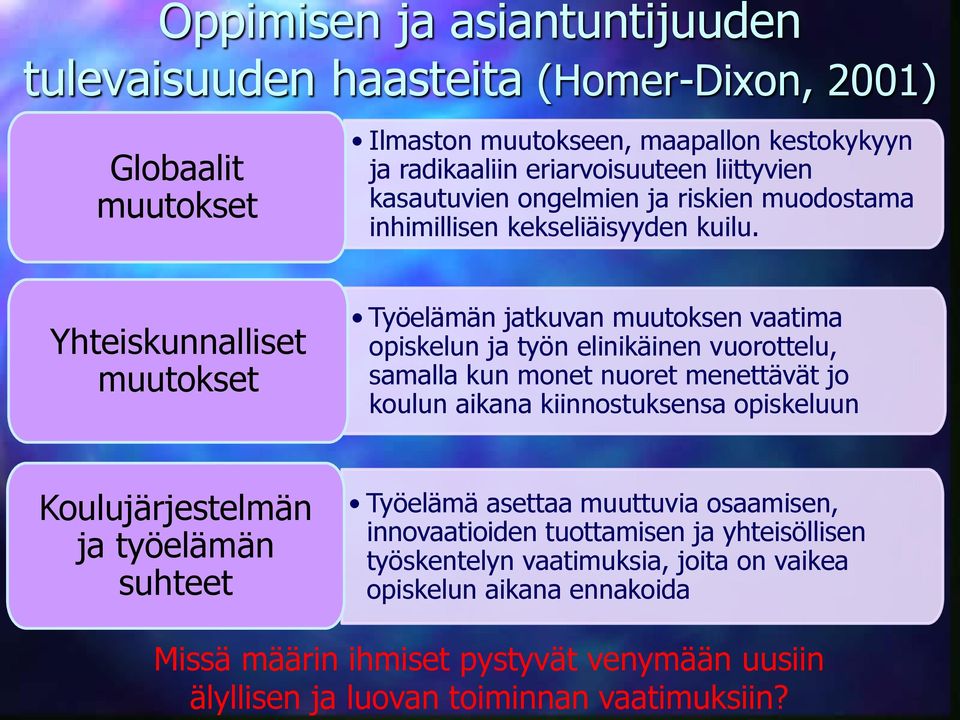 Oppimisen ja asiantuntijuuden tulevaisuuden haasteita (Homer-Dixon, 2001)

Globaalit muutokset

• Ilmaston muutokseen, maapallon kestokykyyn ja radikaaliin eriarvoisuuteen liittyvien kasautuvien ongelmien ja riskien muodostama inhimillisen kekseliäisyyden kuilu.

Yhteiskunnalliset muutokset

• Työelämän jatkuvan muutoksen vaatima opiskelun ja työn elinikäinen vuorottelu, samalla kun monet nuoret menettävät jo koulun aikana kiinnostuksensa opiskeluun

Koulujärjestelmän ja työelämän suhteet

• Työelämä asettaa muuttuvia osaamisen, innovaatioiden tuottamisen ja yhteisöllisen työskentelyn vaatimuksia, joita on vaikea opiskelun aikana ennakoida

Missä määrin ihmiset pystyvät venymään uusiin älyllisen ja luovan toiminnan vaatimuksiin?